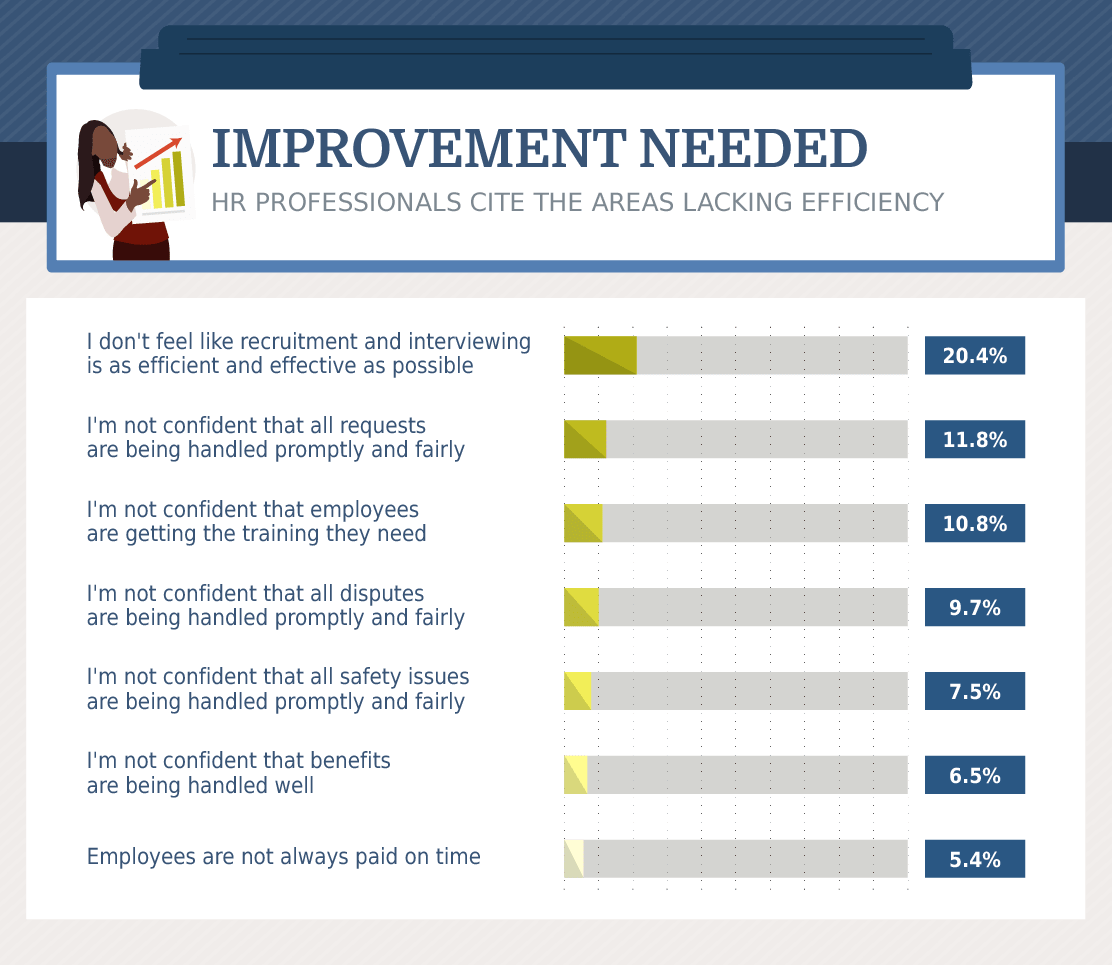 IMPROVEMENT NEEDED
HR PROFESSIONALS CITE THE AREAS LACKING EFFICIENCY

I don't feel like recruitment and interviewing is as efficient and effective as possible 20.4%

I'm not confident that all requests are being handled promptly and fairly 11.8%

I'm not confident that employees are getting the training they need 10.8%

I'm not confident that all disputes are being handled promptly and fairly 9.7%

I'm not confident that all safety issues are being handled promptly and fairly 7.5%

I'm not confident that benefits are being handled well 6.5%

Employees are not always paid on time 5.4%